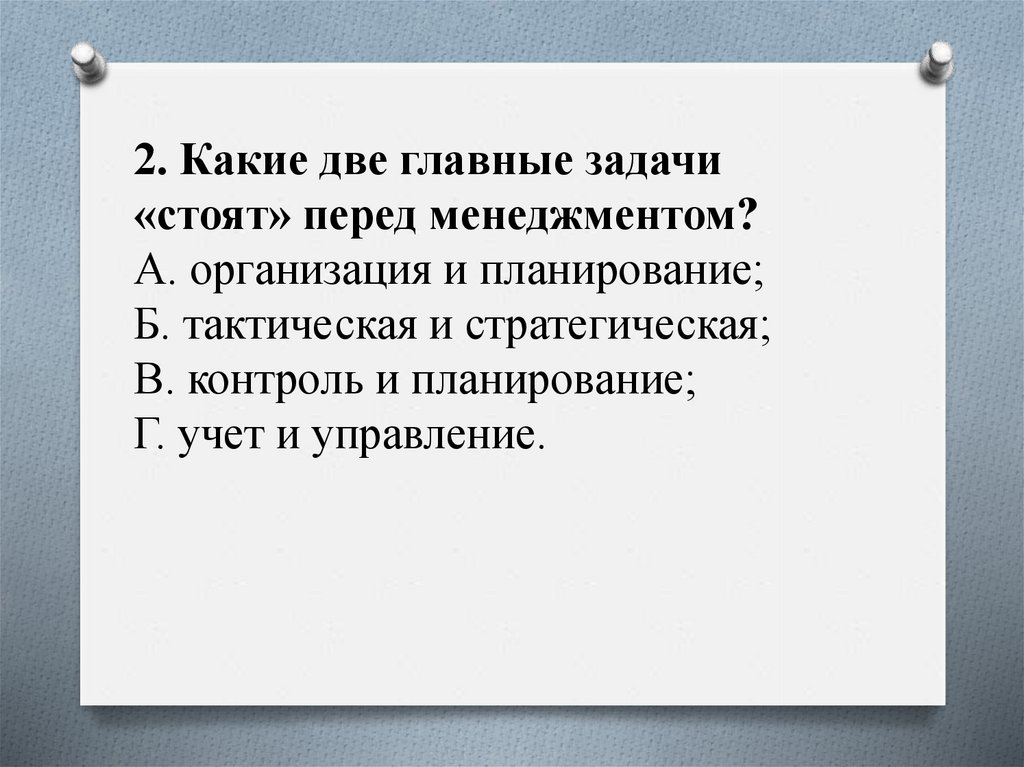 2. Какие две главные задачи «стоят» перед менеджментом?
А. организация и планирование;
Б. тактическая и стратегическая;
В. контроль и планирование;
Г. учет и управление.